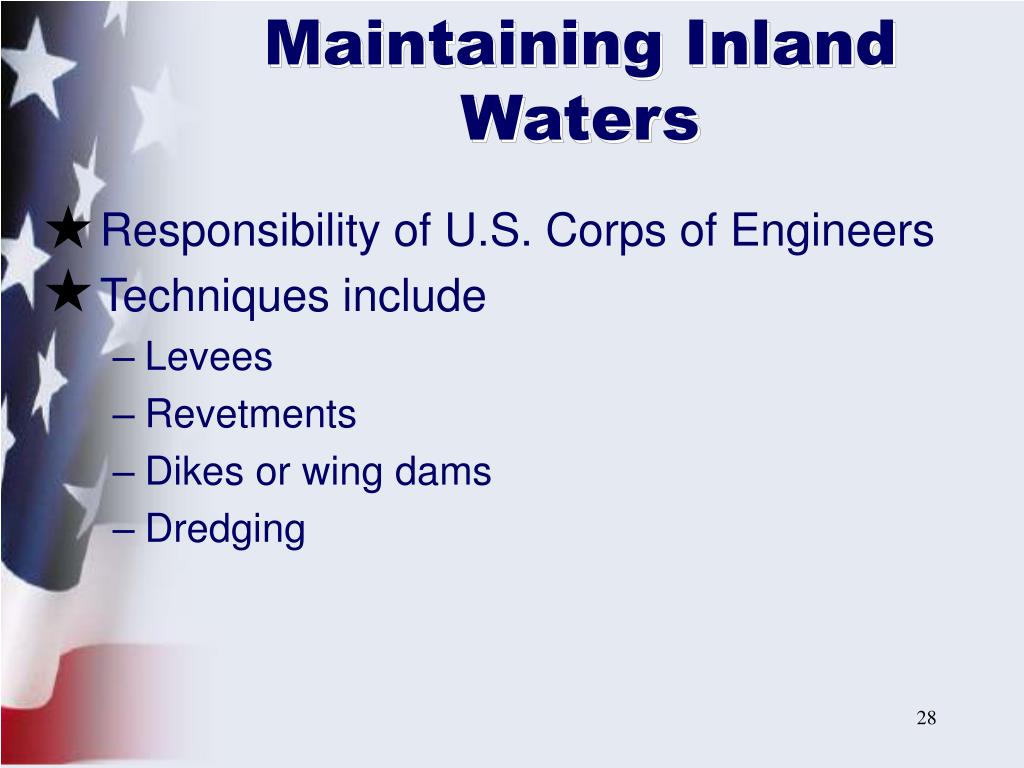 Maintaining Inland Waters

★ Responsibility of U.S. Corps of Engineers
★ Techniques include
– Levees
– Revetments
– Dikes or wing dams
– Dredging

28